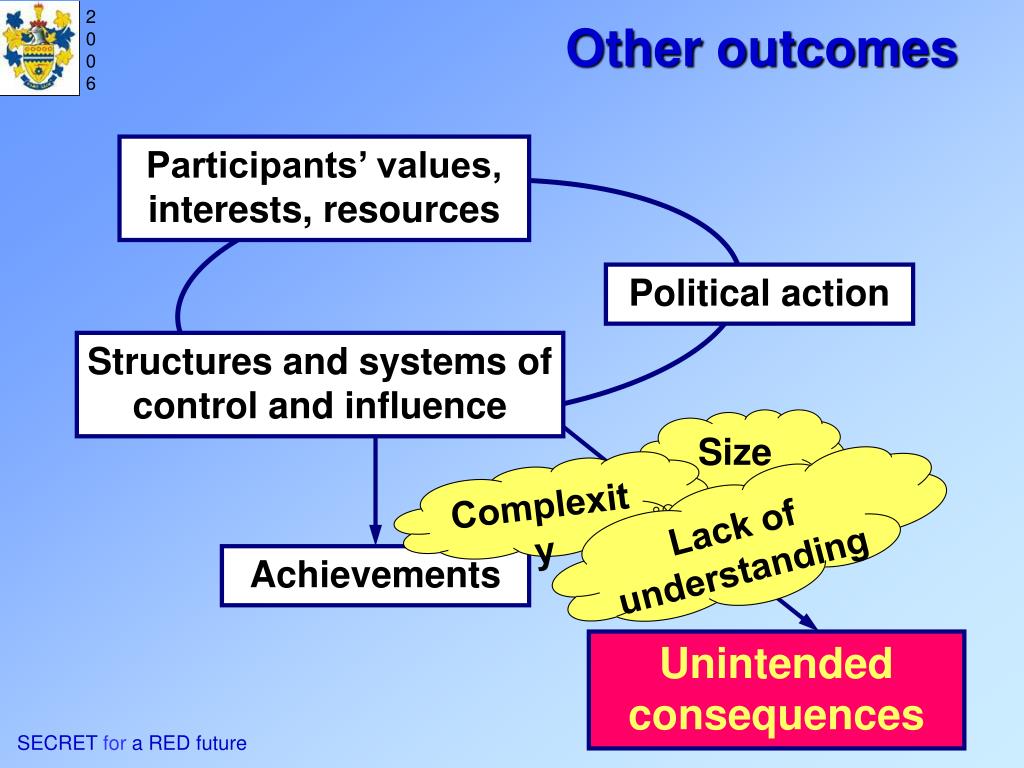 2
0
0
6

Other outcomes

Participants' values, interests, resources

Political action

Structures and systems of control and influence

Size

Complexit y

Lack of understanding

Achievements

Unintended consequences

SECRET for a RED future